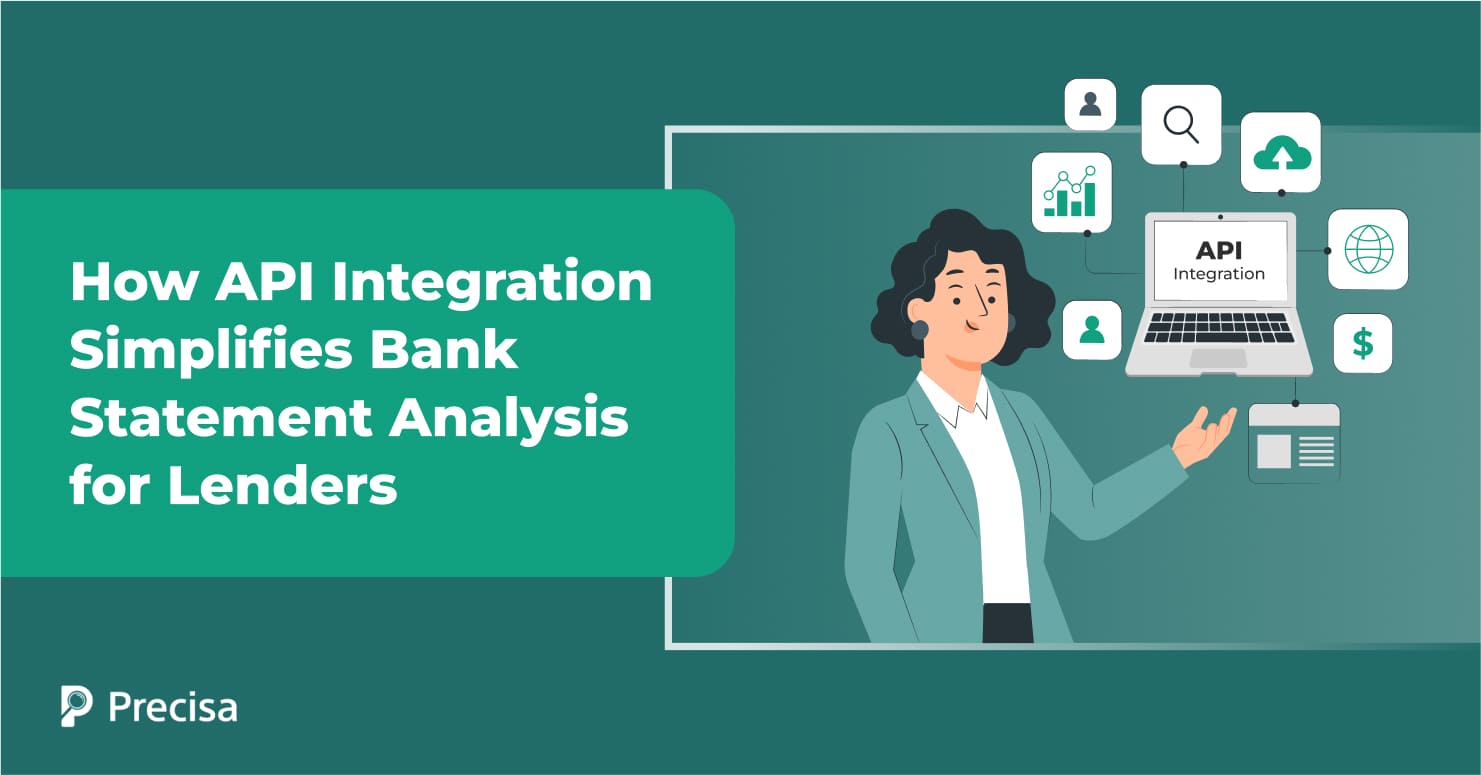 How API Integration Simplifies Bank Statement Analysis for Lenders

API
Integration

$

Precisa